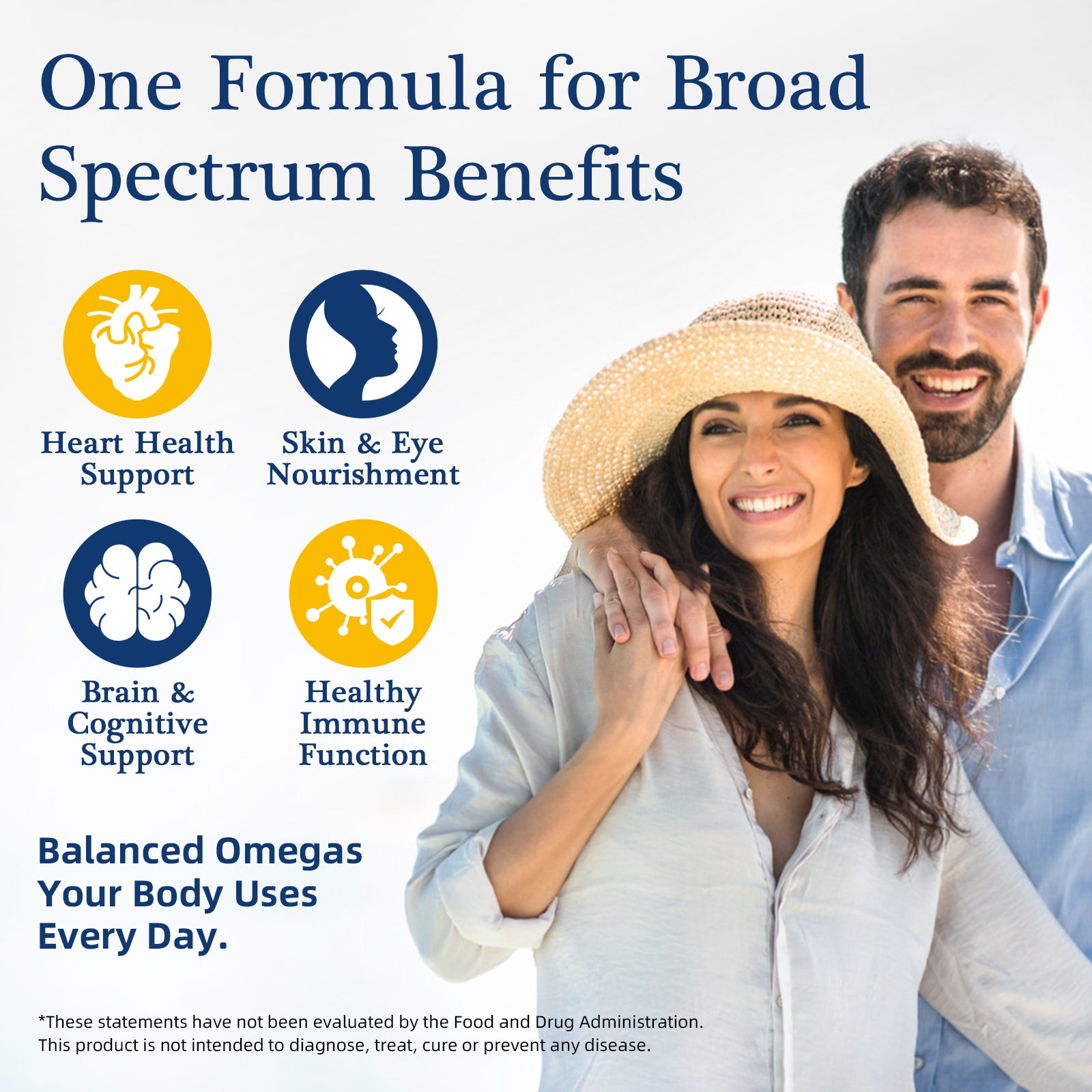 One Formula for Broad Spectrum Benefits

Heart Health Support

Skin & Eye Nourishment

Brain & Cognitive Support

Healthy Immune Function

Balanced Omegas Your Body Uses Every Day.

*These statements have not been evaluated by the Food and Drug Administration. This product is not intended to diagnose, treat, cure or prevent any disease.